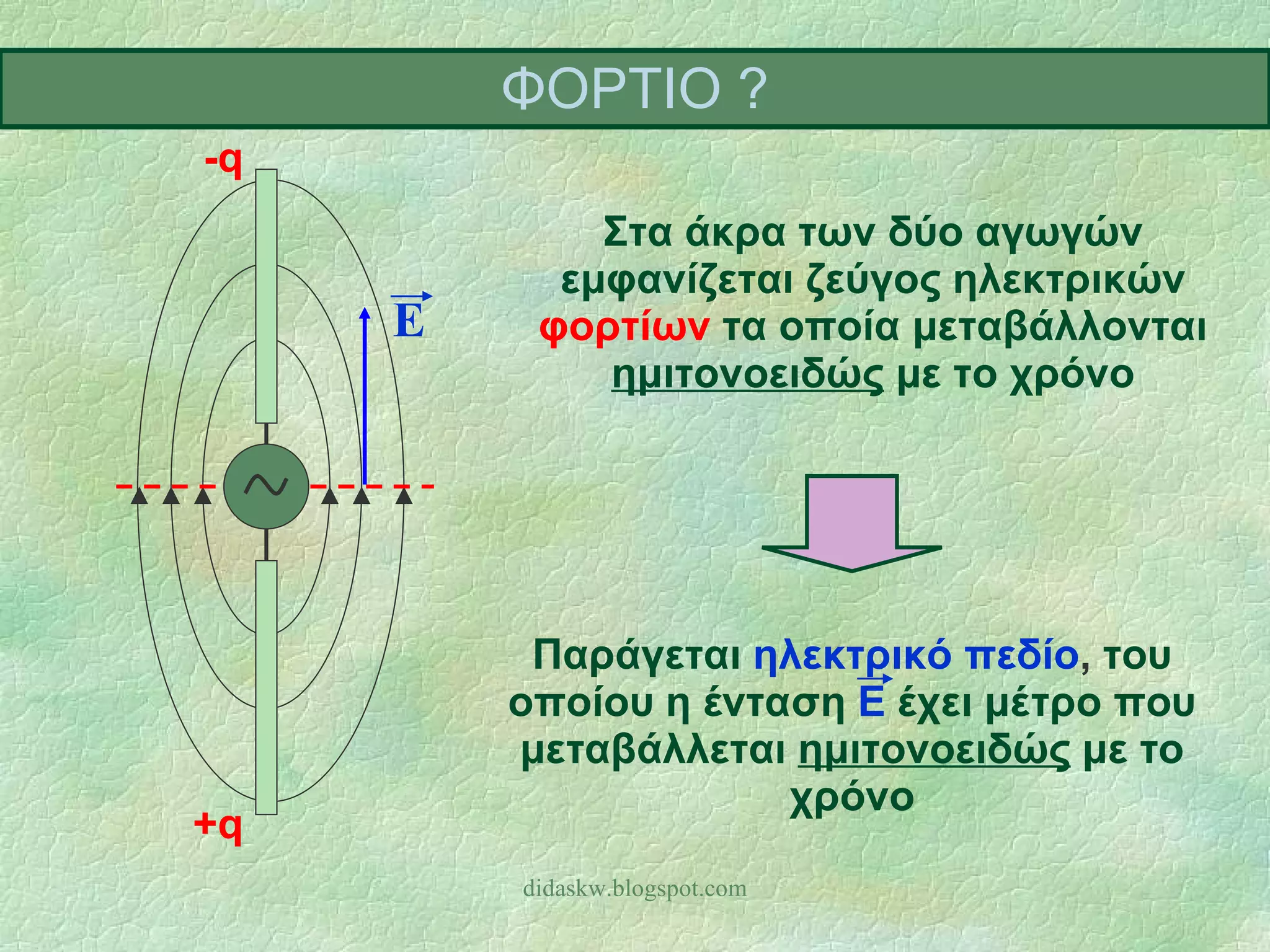 ΦΟΡΤΙΟ ?

-q

$\vec{E}$

+q

Στα άκρα των δύο αγωγών εμφανίζεται ζεύγος ηλεκτρικών φορτίων τα οποία μεταβάλλονται ημιτονοειδώς με το χρόνο

Παράγεται ηλεκτρικό πεδίο, του οποίου η ένταση $\vec{E}$ έχει μέτρο που μεταβάλλεται ημιτονοειδώς με το χρόνο

didaskw.blogspot.com